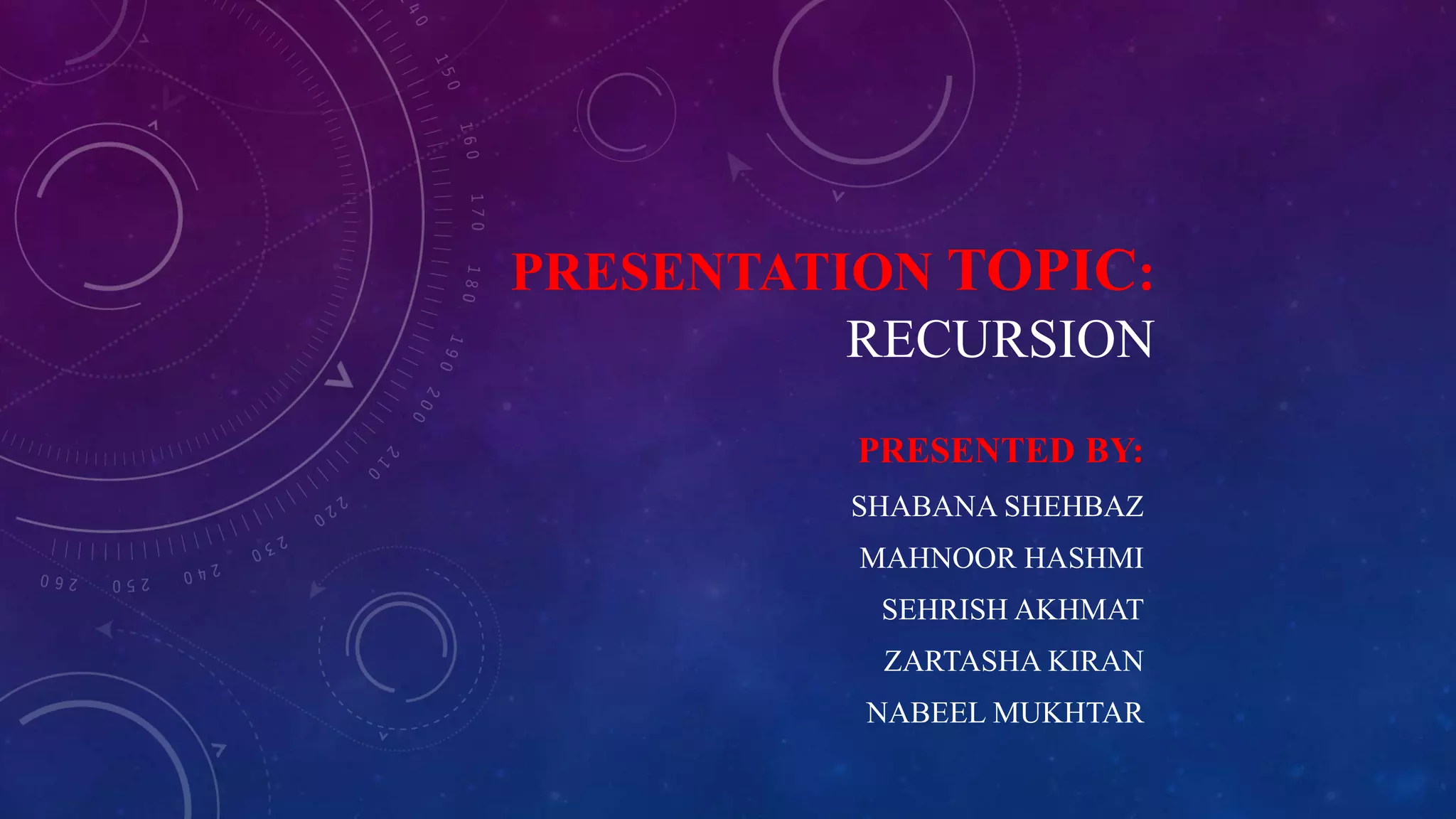 PRESENTATION TOPIC:
RECURSION

PRESENTED BY:
SHABANA SHEHBAZ
MAHNOOR HASHMI
SEHRISH AKHMAT
ZARTASHA KIRAN
NABEEL MUKHTAR